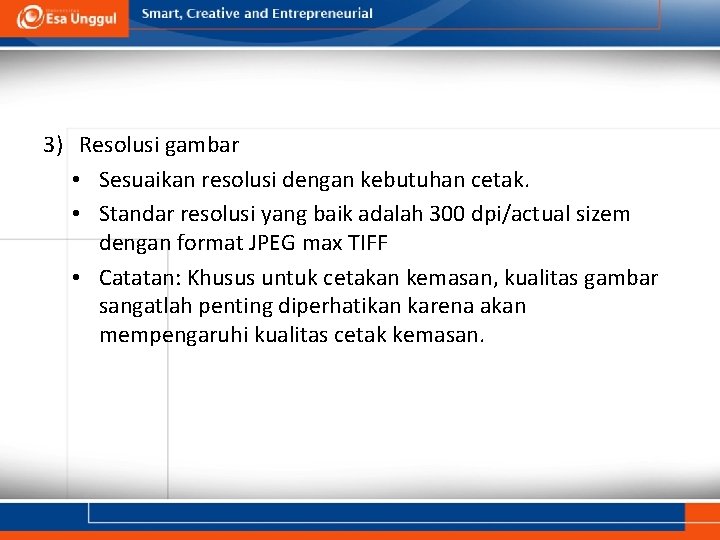 Esa Unggul

Smart, Creative and Entrepreneurial

3) Resolusi gambar

• Sesuaikan resolusi dengan kebutuhan cetak.

• Standar resolusi yang baik adalah 300 dpi/actual sizem dengan format JPEG max TIFF

• Catatan: Khusus untuk cetakan kemasan, kualitas gambar sangatlah penting diperhatikan karena akan mempengaruhi kualitas cetak kemasan.